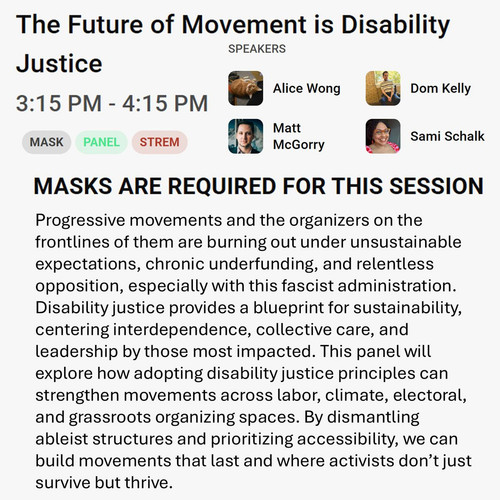 The Future of Movement is Disability Justice

3:15 PM - 4:15 PM

MASK PANEL STREM

SPEAKERS

Alice Wong

Dom Kelly

Matt McGorry

Sami Schalk

MASKS ARE REQUIRED FOR THIS SESSION

Progressive movements and the organizers on the frontlines of them are burning out under unsustainable expectations, chronic underfunding, and relentless opposition, especially with this fascist administration. Disability justice provides a blueprint for sustainability, centering interdependence, collective care, and leadership by those most impacted. This panel will explore how adopting disability justice principles can strengthen movements across labor, climate, electoral, and grassroots organizing spaces. By dismantling ableist structures and prioritizing accessibility, we can build movements that last and where activists don't just survive but thrive.